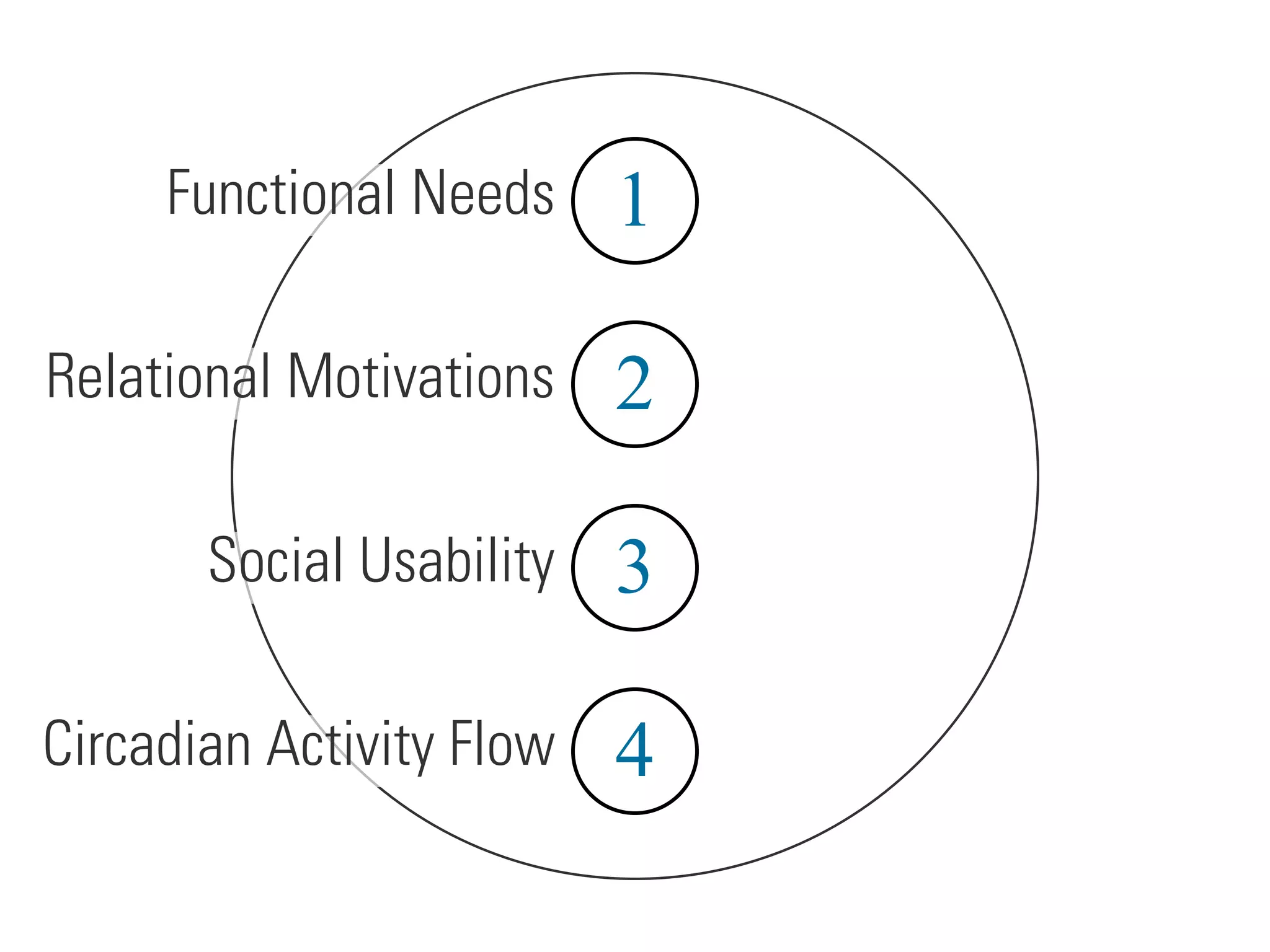 Functional Needs 1

Relational Motivations 2

Social Usability 3

Circadian Activity Flow 4